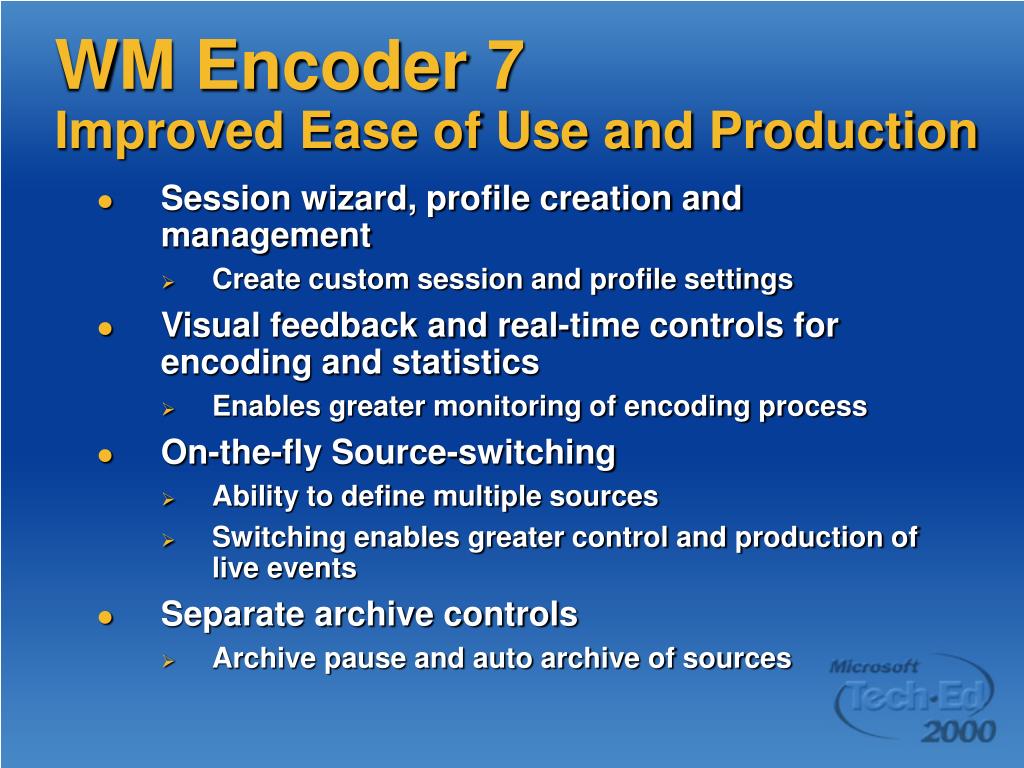 WM Encoder 7
Improved Ease of Use and Production

- Session wizard, profile creation and management
  - Create custom session and profile settings
- Visual feedback and real-time controls for encoding and statistics
  - Enables greater monitoring of encoding process
- On-the-fly Source-switching
  - Ability to define multiple sources
  - Switching enables greater control and production of live events
- Separate archive controls
  - Archive pause and auto archive of sources

Microsoft Tech·Ed 2000